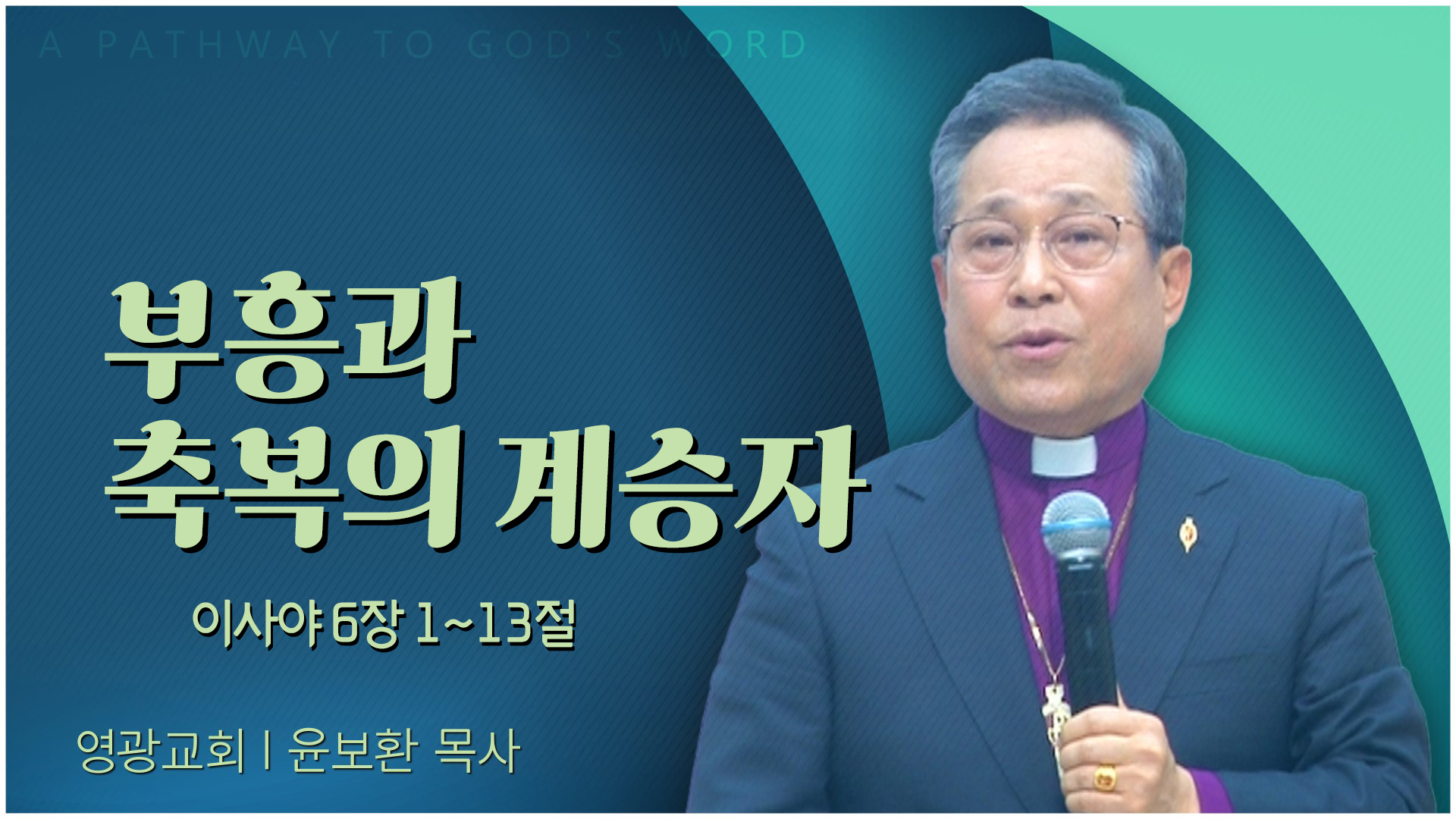 A PATHWAY TO GOD'S WORD

부흥과
축복의 계승자

이사야 6장 1~13절

영광교회 | 윤보환 목사